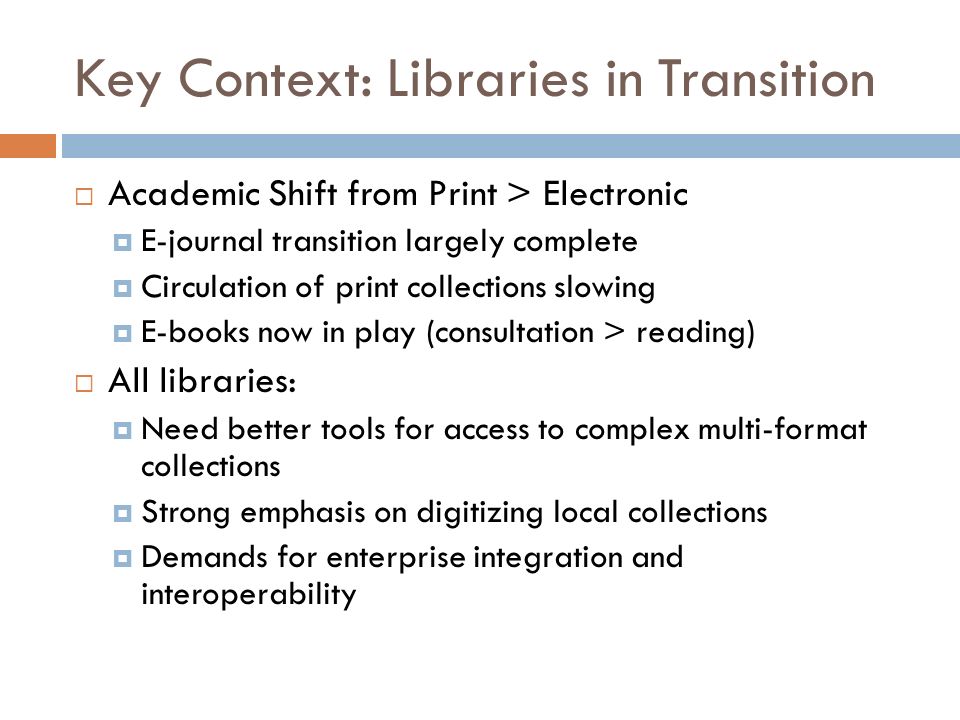 Key Context: Libraries in Transition

Academic Shift from Print > Electronic

E-journal transition largely complete

Circulation of print collections slowing

E-books now in play (consultation > reading)

All libraries:

Need better tools for access to complex multi-format collections

Strong emphasis on digitizing local collections

Demands for enterprise integration and interoperability